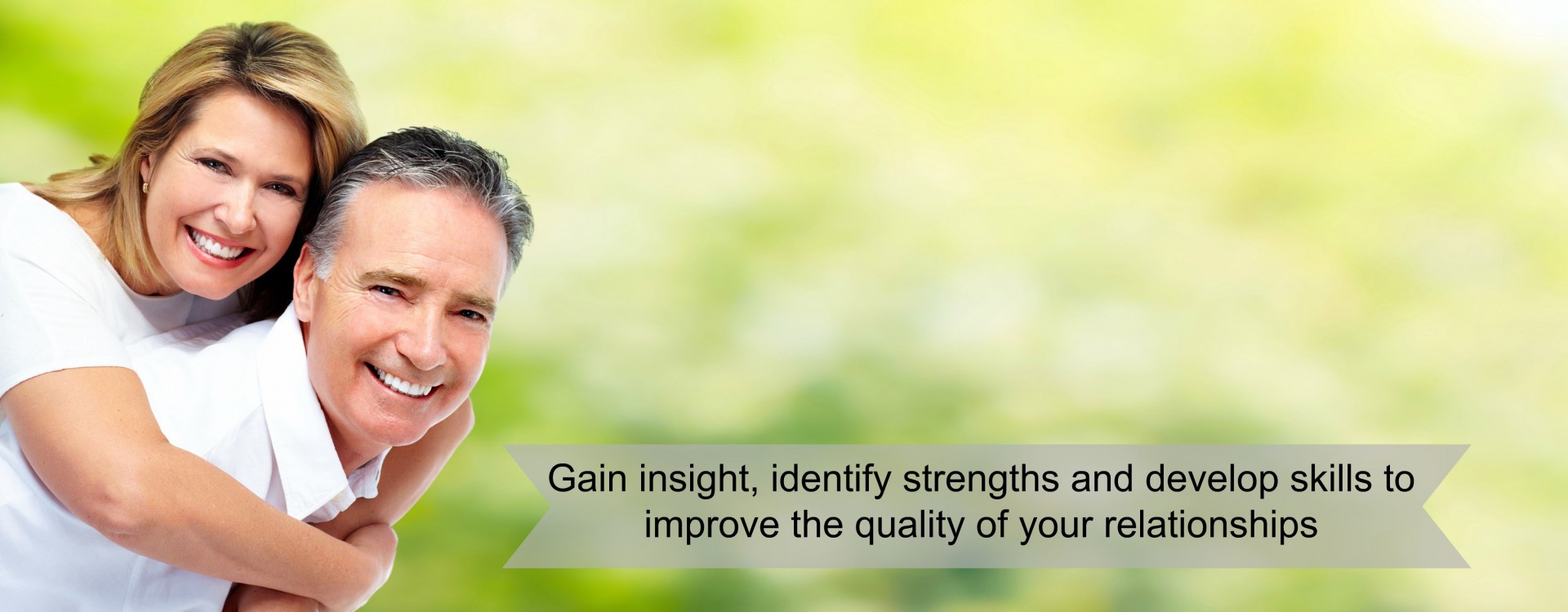 Gain insight, identify strengths and develop skills to improve the quality of your relationships